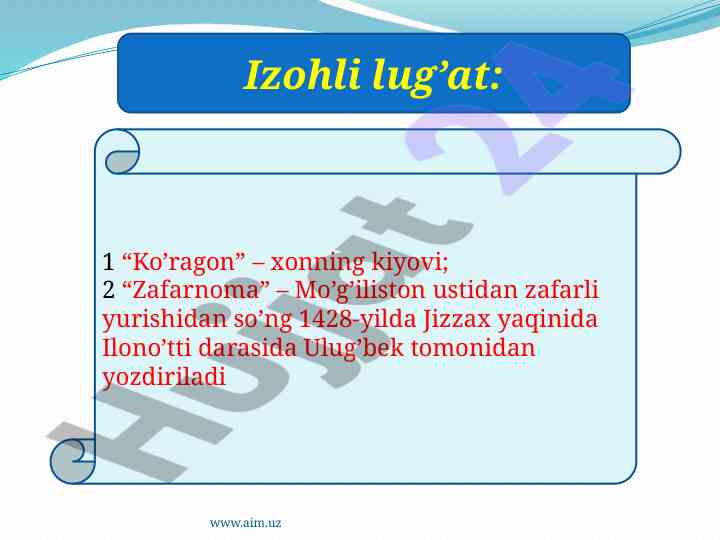 Izohli lug’at:

1 “Ko’ragon” – xonning kiyovi;
2 “Zafarnoma” – Mo’g’iliston ustidan zafarli yurishidan so’ng 1428-yilda Jizzax yaqinida Ilono’tti darasida Ulug’bek tomonidan yozdiriladi

Hujjat 24

www.aim.uz